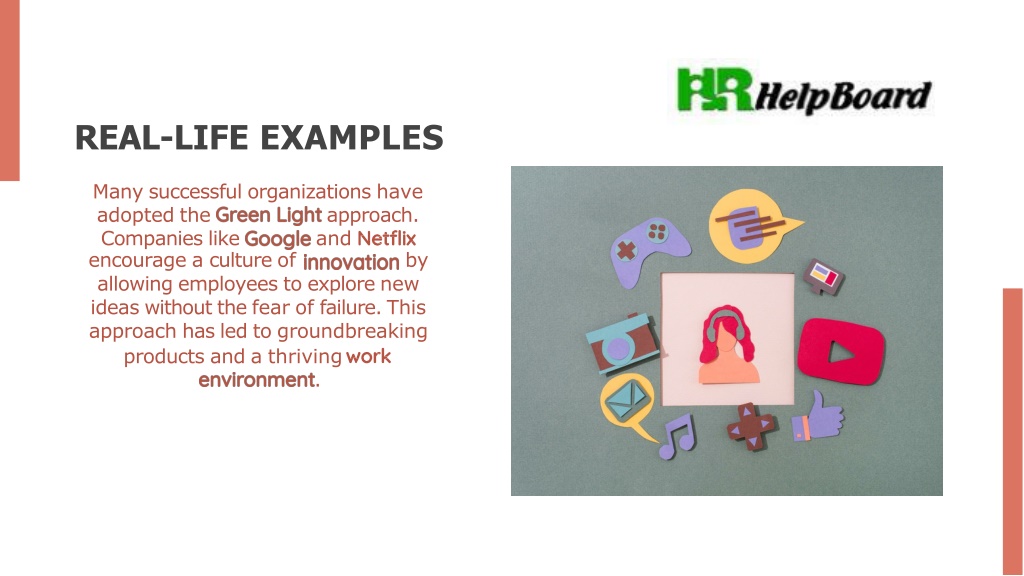 HR HelpBoard

REAL-LIFE EXAMPLES

Many successful organizations have adopted the Green Light approach. Companies like Google and Netflix encourage a culture of innovation by allowing employees to explore new ideas without the fear of failure. This approach has led to groundbreaking products and a thriving work environment.